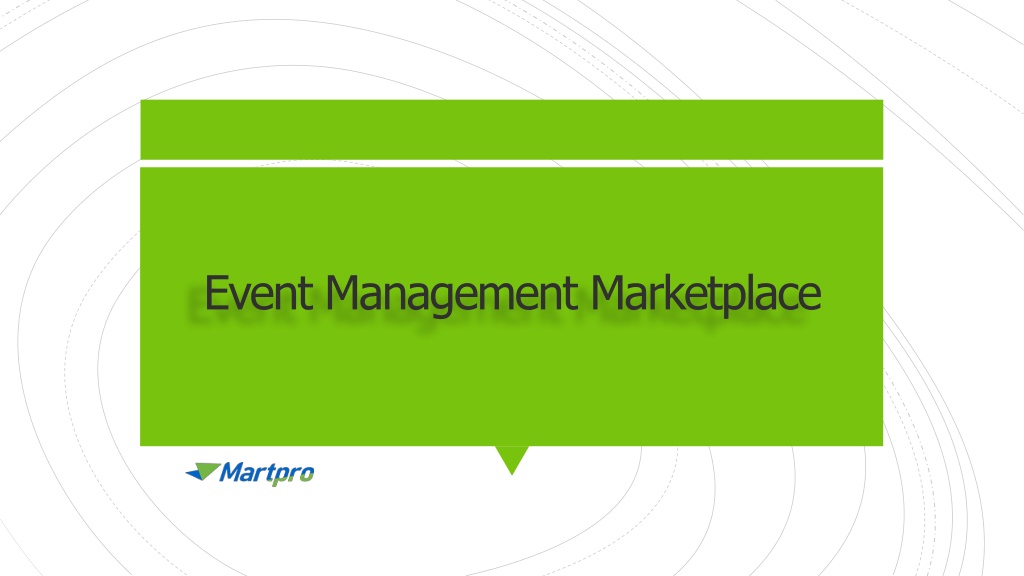 Event Management Marketplace

Martpro